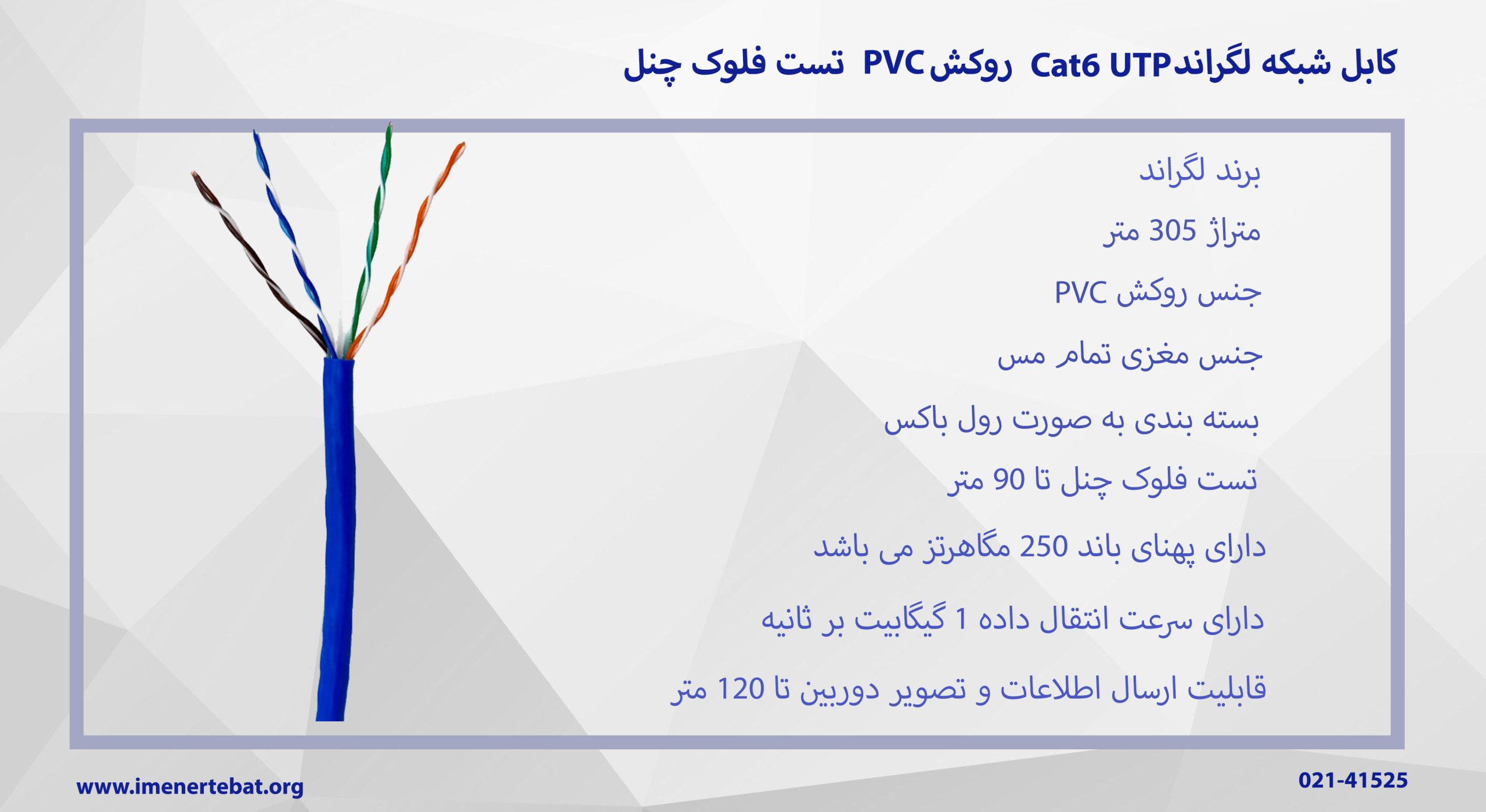 کابل شبکه لگراند Cat6 UTP روکش PVC تست فلوک چنل

برند لگراند

متراژ 305 متر

جنس روکش PVC

جنس مغزی تمام مس

بسته بندی به صورت رول باکس

تست فلوک چنل تا 90 متر

دارای پهنای باند 250 مگاهرتز می باشد

دارای سرعت انتقال داده 1 گیگابیت بر ثانیه

قابلیت ارسال اطلاعات و تصویر دوربین تا 120 متر

www.imenertebat.org

021-41525